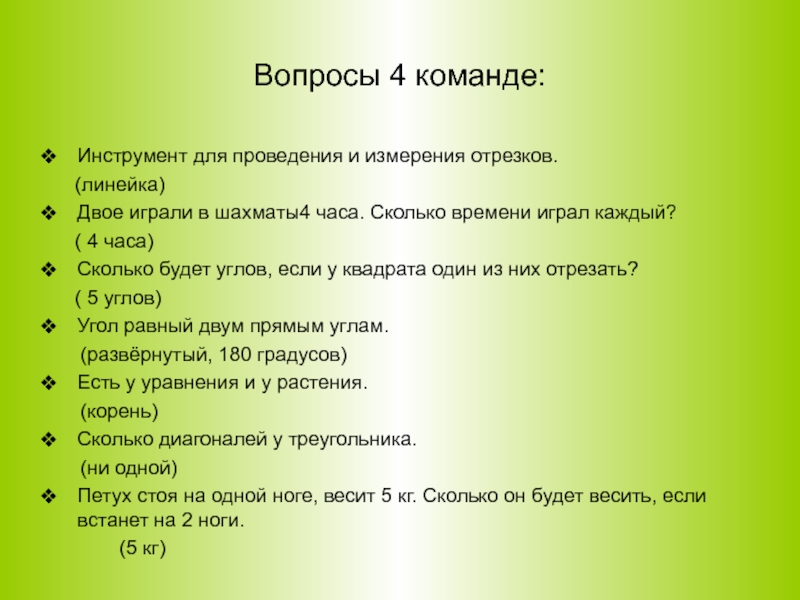 Вопросы 4 команде:

❖ Инструмент для проведения и измерения отрезков.
(линейка)
❖ Двое играли в шахматы4 часа. Сколько времени играл каждый?
( 4 часа)
❖ Сколько будет углов, если у квадрата один из них отрезать?
( 5 углов)
❖ Угол равный двум прямым углам.
(развёрнутый, 180 градусов)
❖ Есть у уравнения и у растения.
(корень)
❖ Сколько диагоналей у треугольника.
(ни одной)
❖ Петух стоя на одной ноге, весит 5 кг. Сколько он будет весить, если встанет на 2 ноги.
(5 кг)